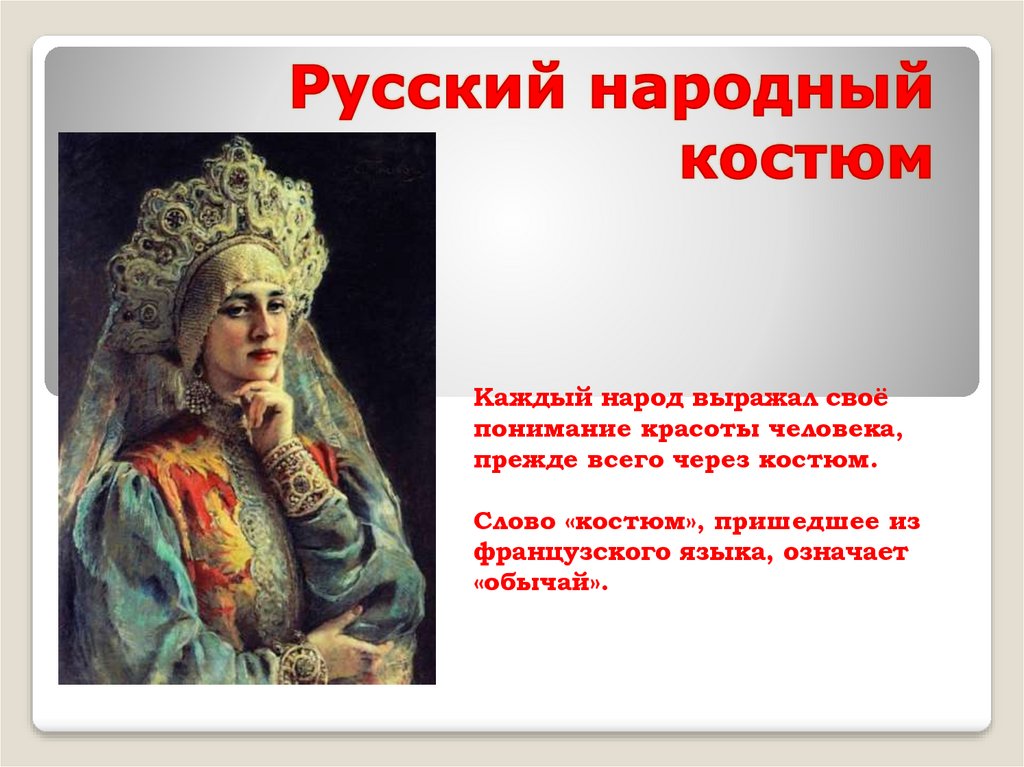 Русский народный костюм

Каждый народ выражал своё понимание красоты человека, прежде всего через костюм.

Слово «костюм», пришедшее из французского языка, означает «обычай».